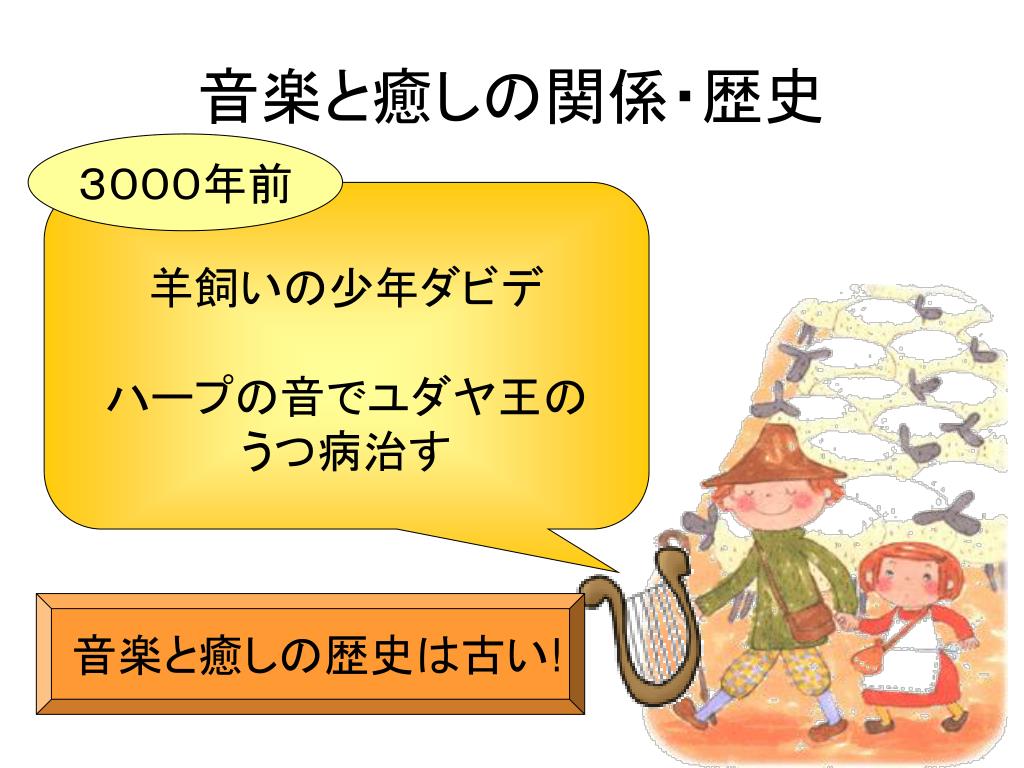 音楽と癒しの関係・歴史

3000年前

羊飼いの少年ダビデ

ハープの音でユダヤ王のうつ病治す

音楽と癒しの歴史は古い!